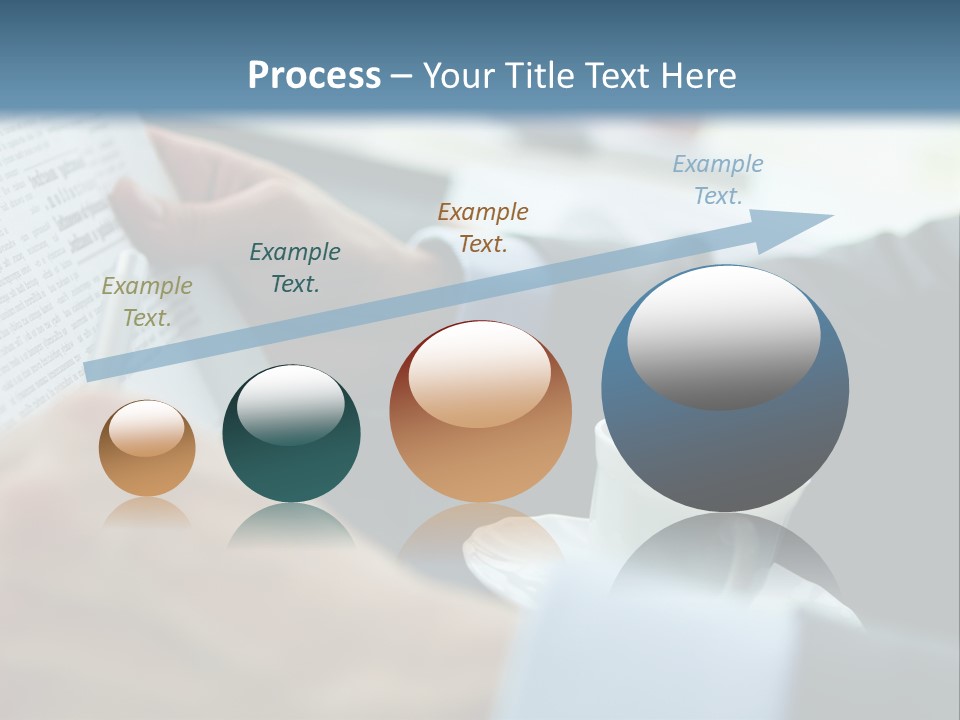 Process – Your Title Text Here

Example Text.

Example Text.

Example Text.

Example Text.